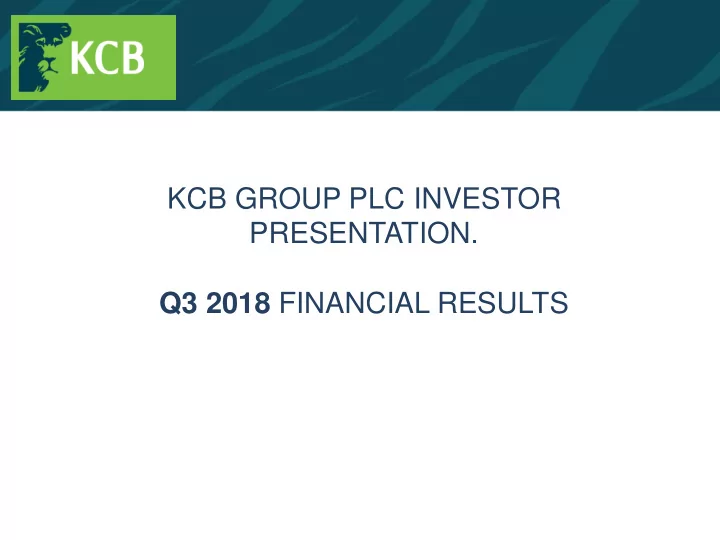 KCB

KCB GROUP PLC INVESTOR PRESENTATION.

Q3 2018 FINANCIAL RESULTS